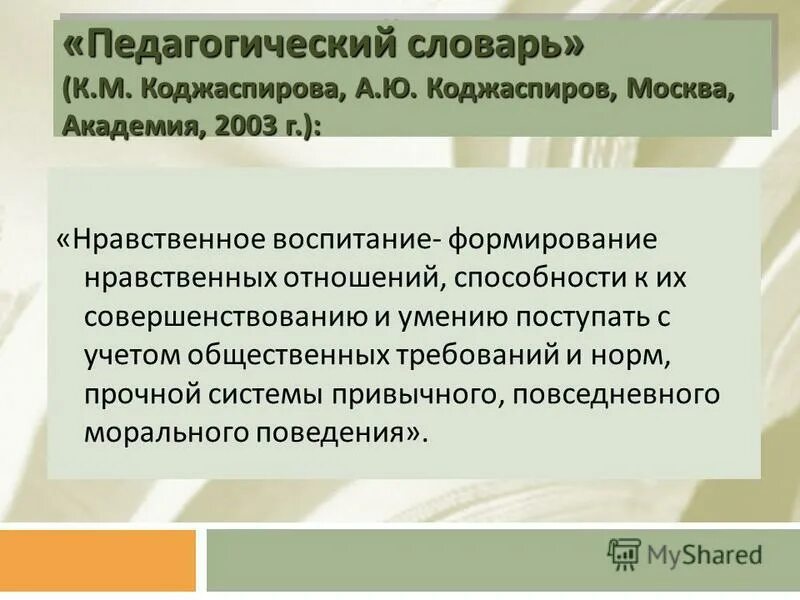 «Педагогический словарь» (К.М. Коджаспирова, А.Ю. Коджаспиров, Москва, Академия, 2003 г.):

«Нравственное воспитание- формирование нравственных отношений, способности к их совершенствованию и умению поступать с учетом общественных требований и норм, прочной системы привычного, повседневного морального поведения».

MyShared